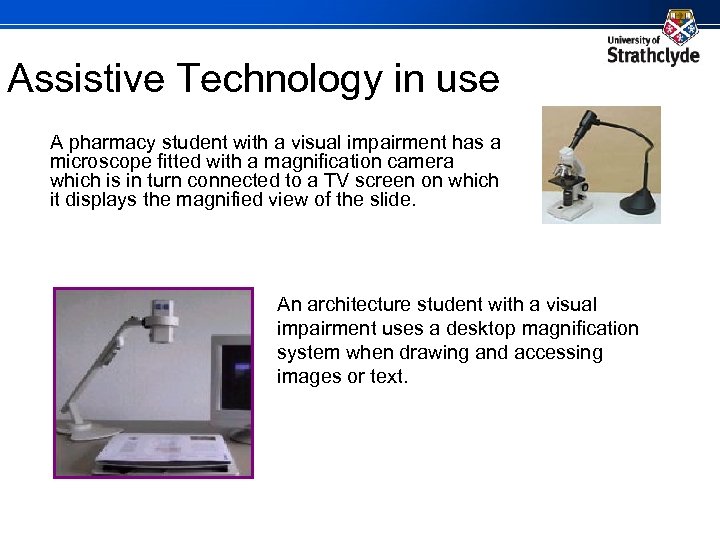 University of Strathclyde

Assistive Technology in use

A pharmacy student with a visual impairment has a microscope fitted with a magnification camera which is in turn connected to a TV screen on which it displays the magnified view of the slide.

An architecture student with a visual impairment uses a desktop magnification system when drawing and accessing images or text.